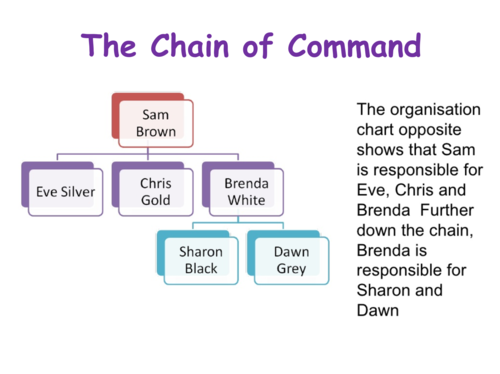 The Chain of Command

Sam Brown

Eve Silver

Chris Gold

Brenda White

Sharon Black

Dawn Grey

The organisation chart opposite shows that Sam is responsible for Eve, Chris and Brenda Further down the chain, Brenda is responsible for Sharon and Dawn